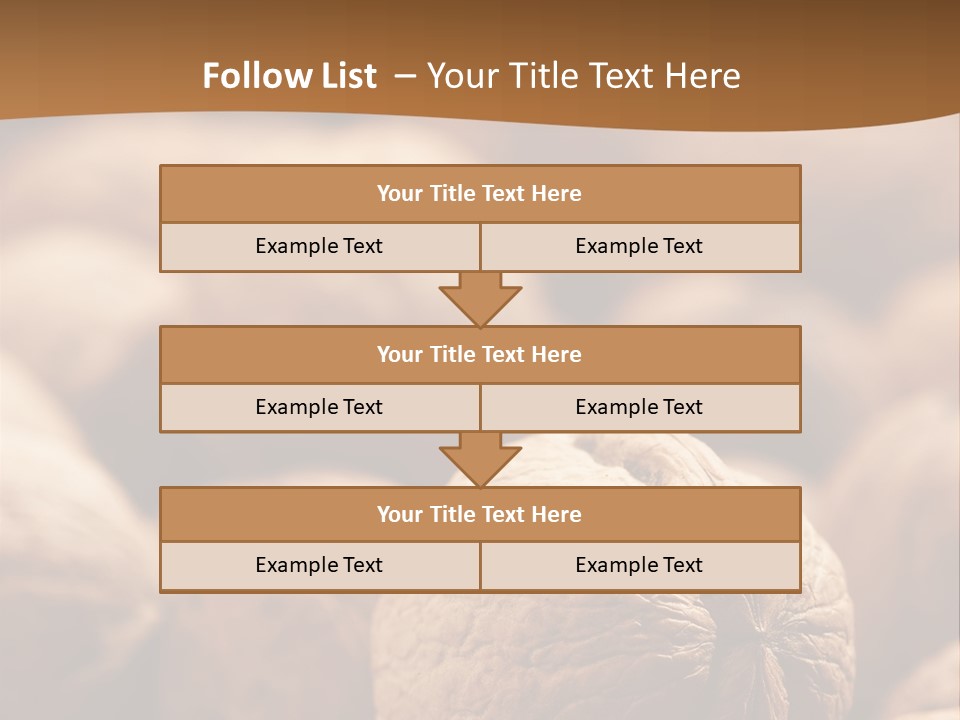 Follow List – Your Title Text Here

Your Title Text Here

Example Text

Example Text

Your Title Text Here

Example Text

Example Text

Your Title Text Here

Example Text

Example Text